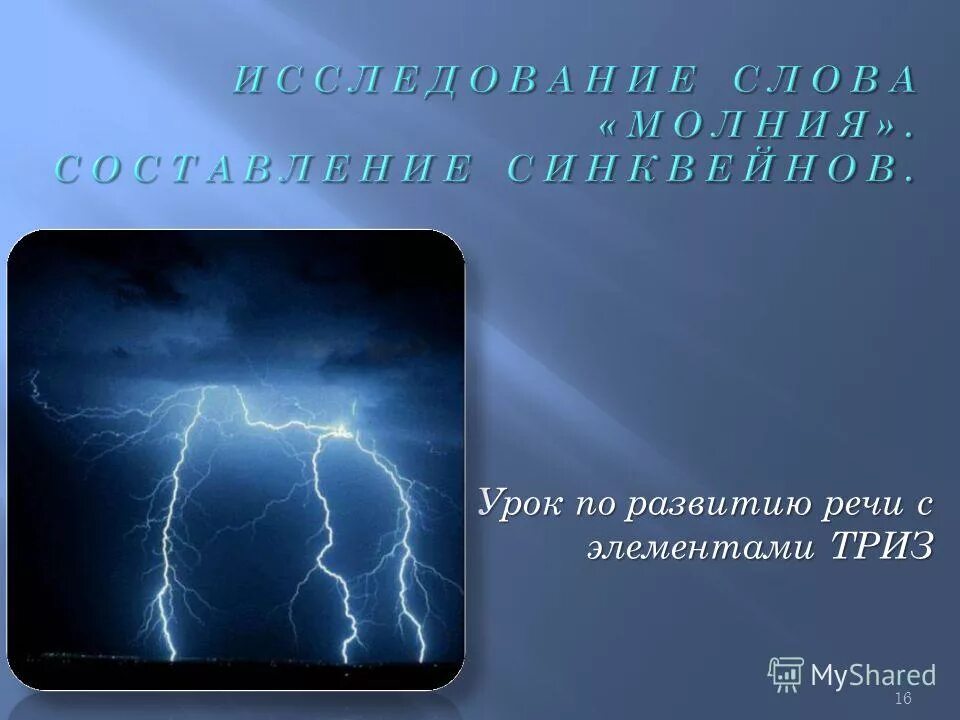 ИССЛЕДОВАНИЕ СЛОВА «МОЛНИЯ». СОСТАВЛЕНИЕ СИНКВЕЙНОВ.

Урок по развитию речи с элементами ТРИЗ

MyShared

16